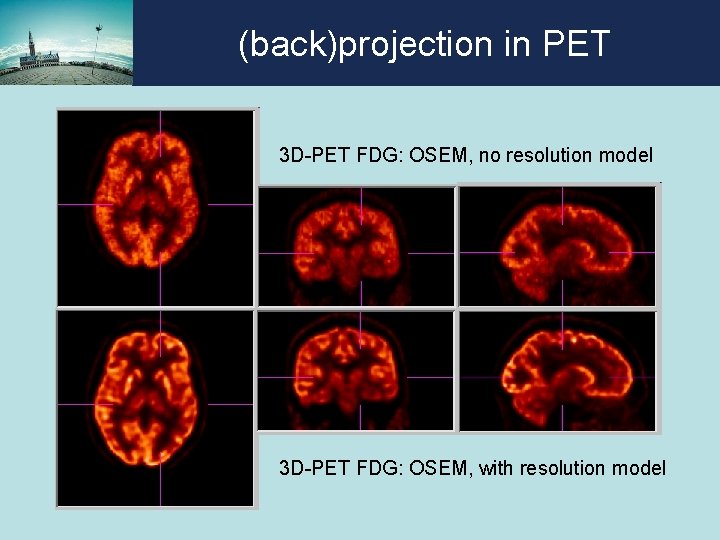 (back)projection in PET

3D-PET FDG: OSEM, no resolution model

3D-PET FDG: OSEM, with resolution model